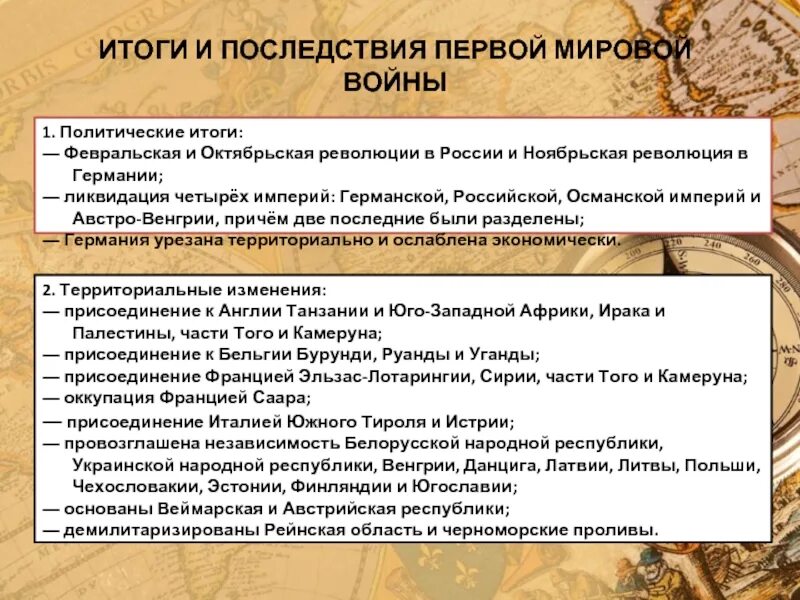 ИТОГИ И ПОСЛЕДСТВИЯ ПЕРВОЙ МИРОВОЙ ВОЙНЫ

1. Политические итоги:
— Февральская и Октябрьская революции в России и Ноябрьская революция в Германии;
— ликвидация четырёх империй: Германской, Российской, Османской империй и Австро-Венгрии, причём две последние были разделены;
— Германия урезана территориально и ослаблена экономически.

2. Территориальные изменения:
— присоединение к Англии Танзании и Юго-Западной Африки, Ирака и Палестины, части Того и Камеруна;
— присоединение к Бельгии Бурунди, Руанды и Уганды;
— присоединение Францией Эльзас-Лотарингии, Сирии, части Того и Камеруна;
— оккупация Францией Саара;
— присоединение Италией Южного Тироля и Истрии;
— провозглашена независимость Белорусской народной республики, Украинской народной республики, Венгрии, Данцига, Латвии, Литвы, Польши, Чехословакии, Эстонии, Финляндии и Югославии;
— основаны Веймарская и Австрийская республики;
— демилитаризированы Рейнская область и черноморские проливы.